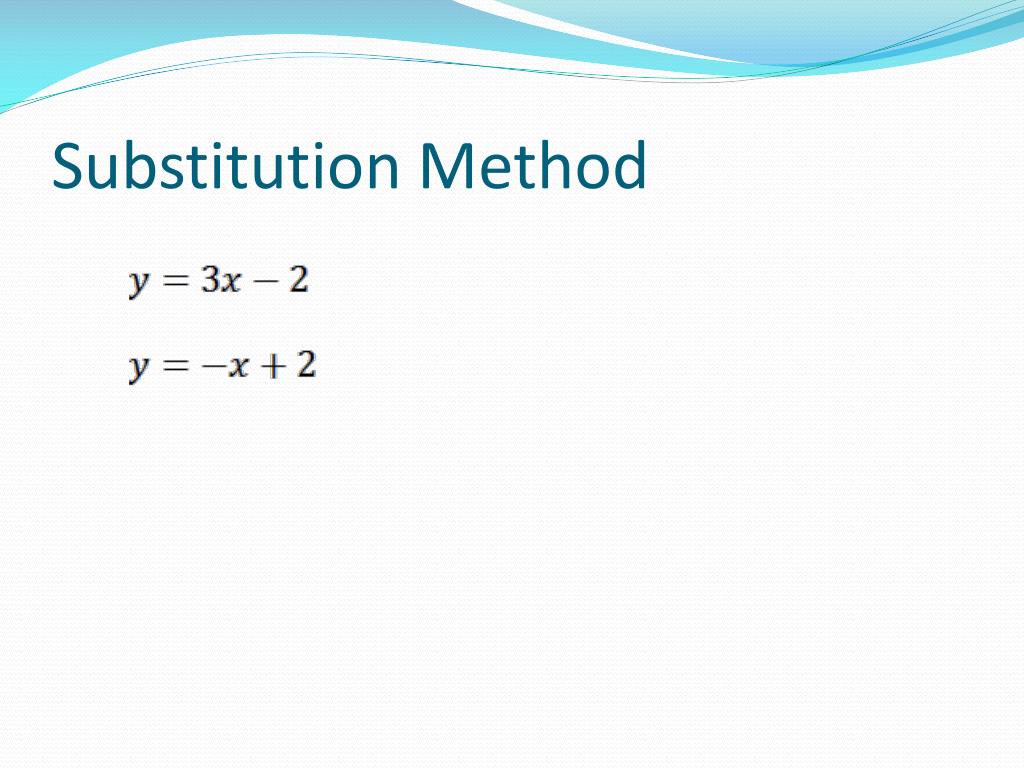 Substitution Method

$y = 3x - 2$

$y = -x + 2$